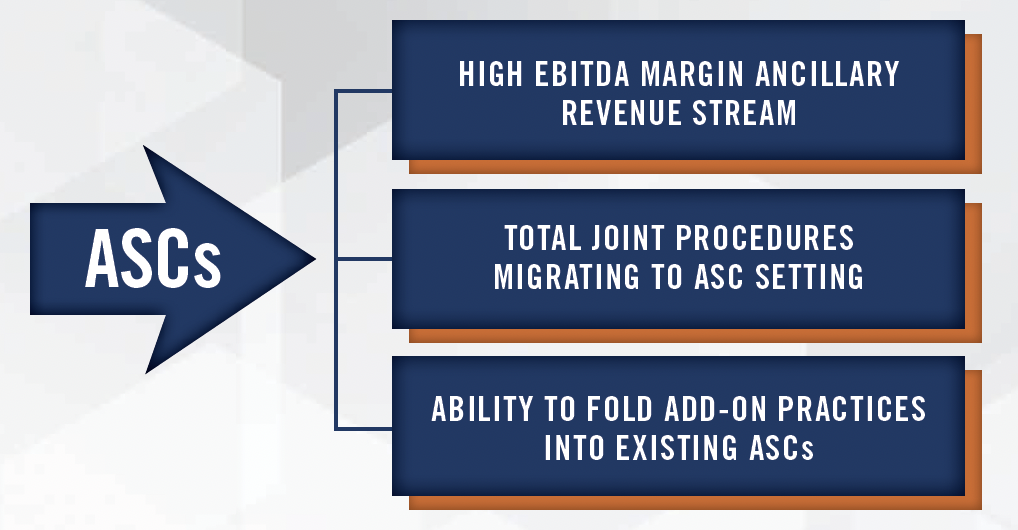 ASCs

HIGH EBITDA MARGIN ANCILLARY REVENUE STREAM

TOTAL JOINT PROCEDURES MIGRATING TO ASC SETTING

ABILITY TO FOLD ADD-ON PRACTICES INTO EXISTING ASCs